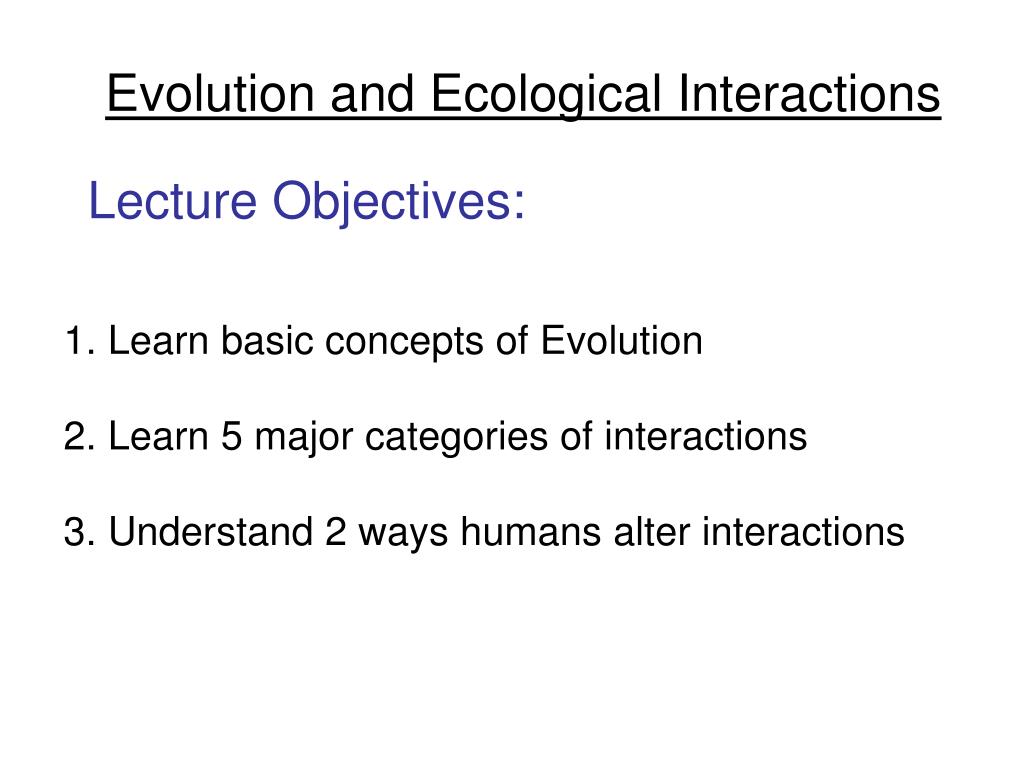 Evolution and Ecological Interactions

Lecture Objectives:

1. Learn basic concepts of Evolution

2. Learn 5 major categories of interactions

3. Understand 2 ways humans alter interactions